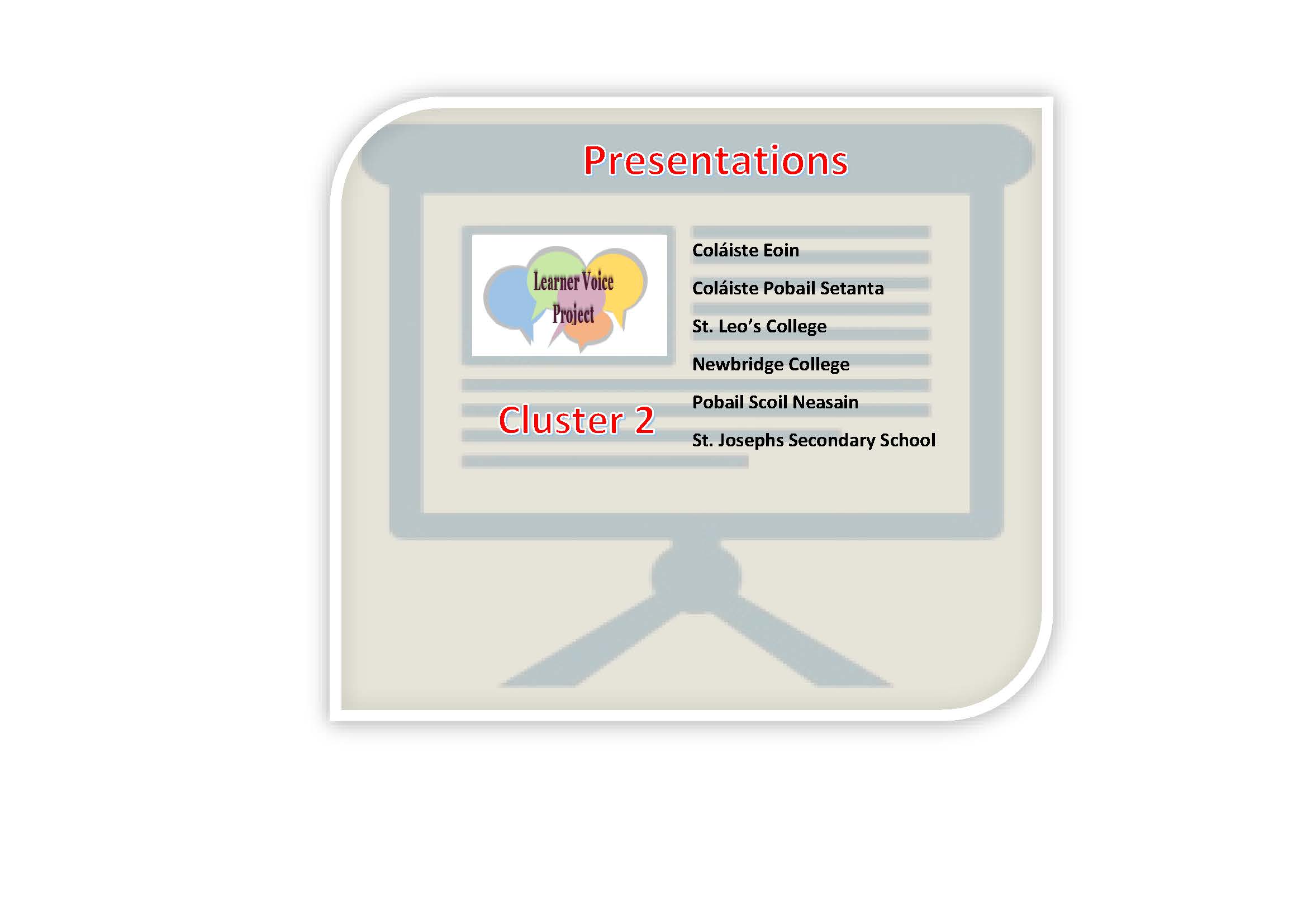 Presentations

Learner Voice Project

Cluster 2

Coláiste Eoin

Coláiste Pobail Setanta

St. Leo's College

Newbridge College

Pobail Scoil Neasain

St. Josephs Secondary School